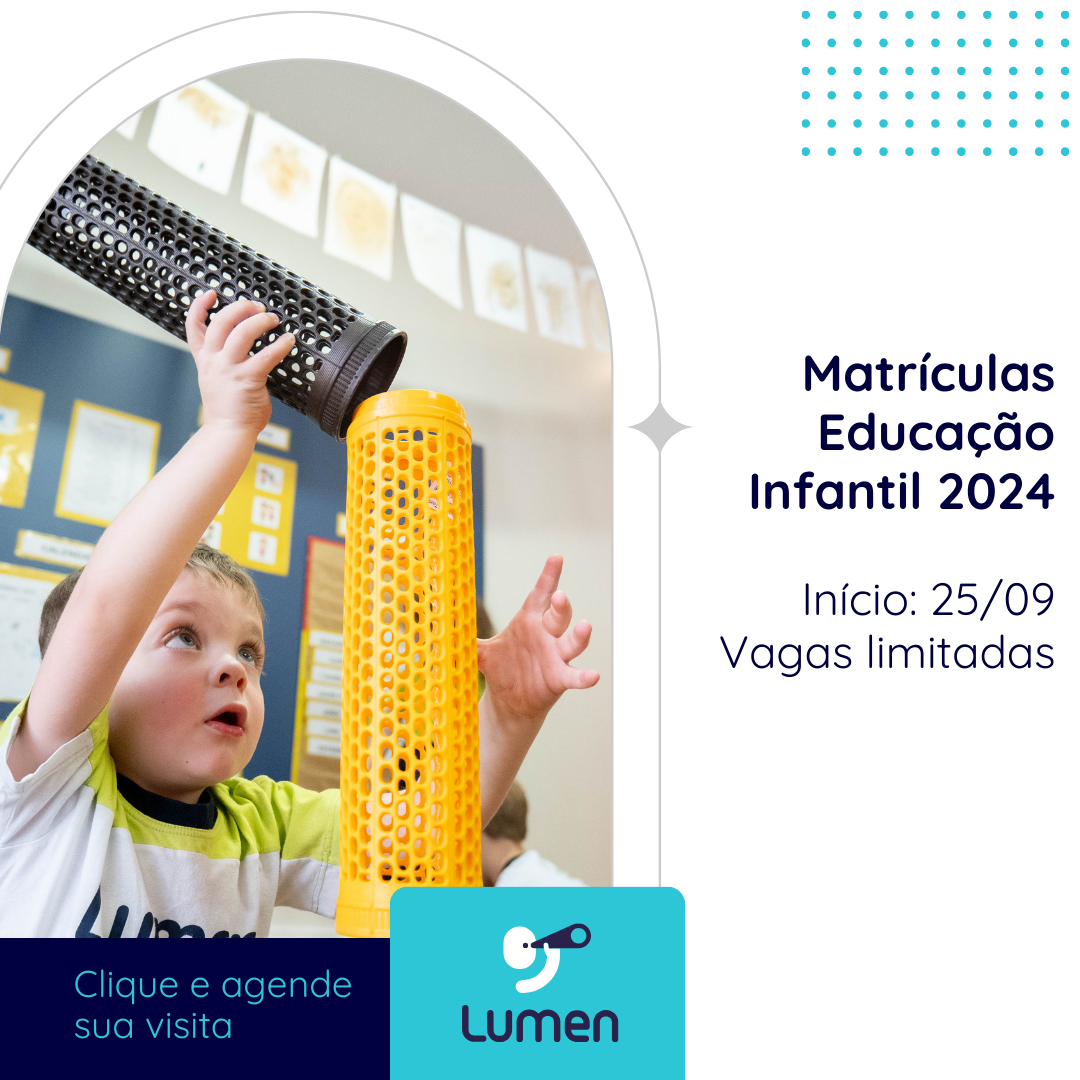 Matrículas Educação Infantil 2024

Início: 25/09
Vagas limitadas

Clique e agende sua visita

Lumen